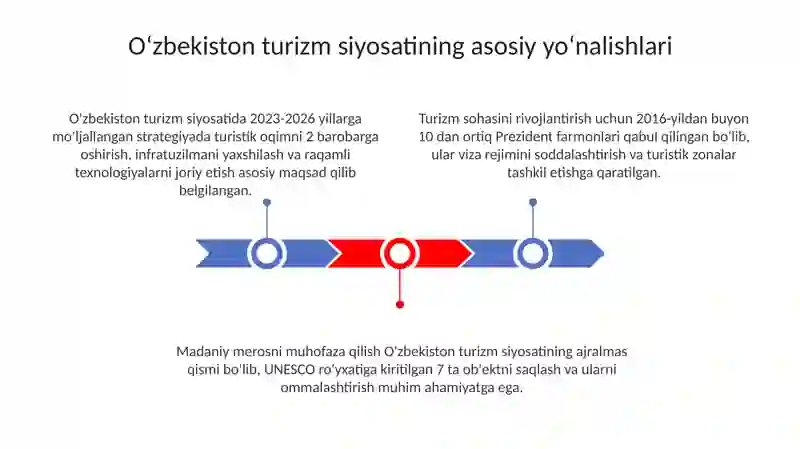 O‘zbekiston turizm siyosatining asosiy yo‘nalishlari

O'zbekiston turizm siyosatida 2023-2026 yillarga mo'ljallangan strategiyada turistik oqimni 2 barobarga oshirish, infratuzilmani yaxshilash va raqamli texnologiyalarni joriy etish asosiy maqsad qilib belgilangan.

Turizm sohasini rivojlantirish uchun 2016-yildan buyon 10 dan ortiq Prezident farmonlari qabul qilingan bo'lib, ular viza rejimini soddalashtirish va turistik zonalar tashkil etishga qaratilgan.

Madaniy merosni muhofaza qilish O'zbekiston turizm siyosatining ajralmas qismi bo'lib, UNESCO ro'yxatiga kiritilgan 7 ta ob'ektni saqlash va ularni ommalashtirish muhim ahamiyatga ega.